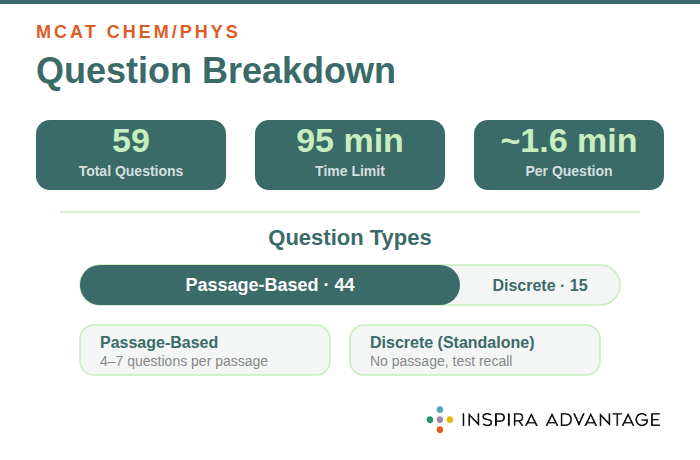 MCAT CHEM/PHYS

Question Breakdown

59
Total Questions

95 min
Time Limit

~1.6 min
Per Question

Question Types

Passage-Based · 44

Discrete · 15

Passage-Based
4–7 questions per passage

Discrete (Standalone)
No passage, test recall

INSPIRA ADVANTAGE